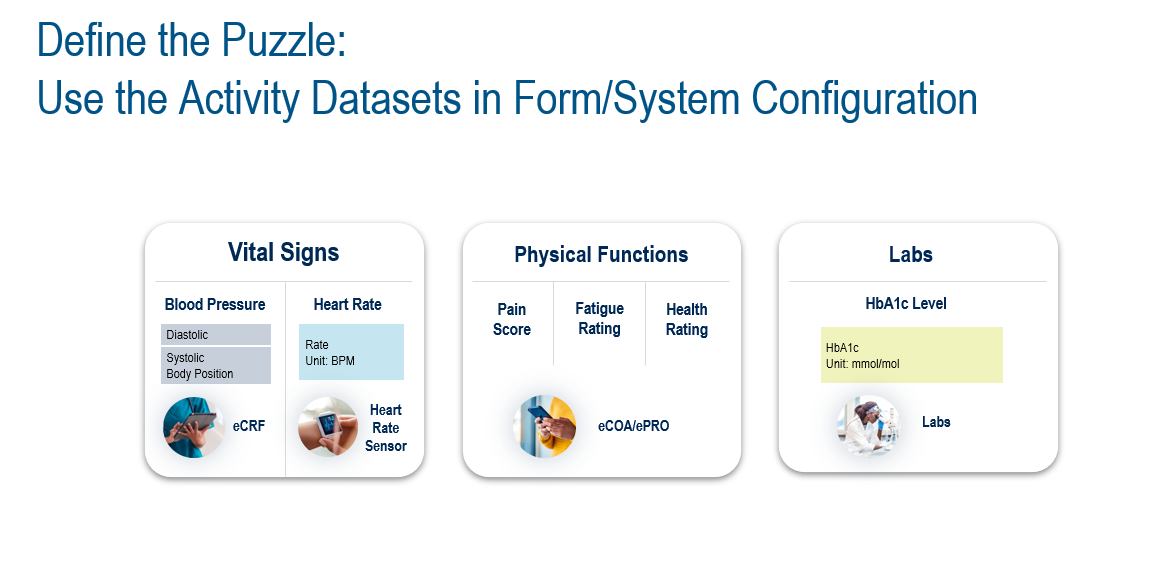 Define the Puzzle:
Use the Activity Datasets in Form/System Configuration

Vital Signs

Blood Pressure

Diastolic

Systolic
Body Position

eCRF

Heart Rate

Rate
Unit: BPM

Heart Rate Sensor

Physical Functions

Pain Score

Fatigue Rating

Health Rating

eCOA/ePRO

Labs

HbA1c Level

HbA1c
Unit: mmol/mol

Labs